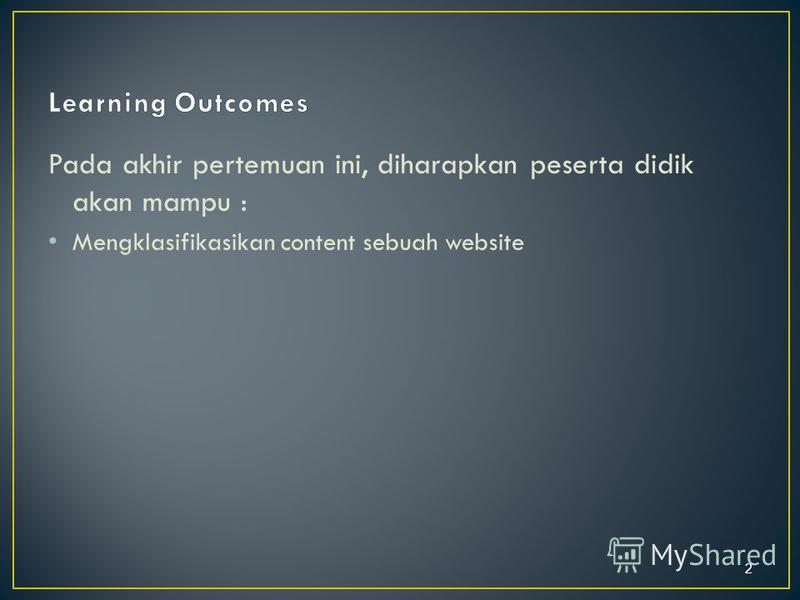 Learning Outcomes

Pada akhir pertemuan ini, diharapkan peserta didik akan mampu :

• Mengklasifikasikan content sebuah website

MyShared

2